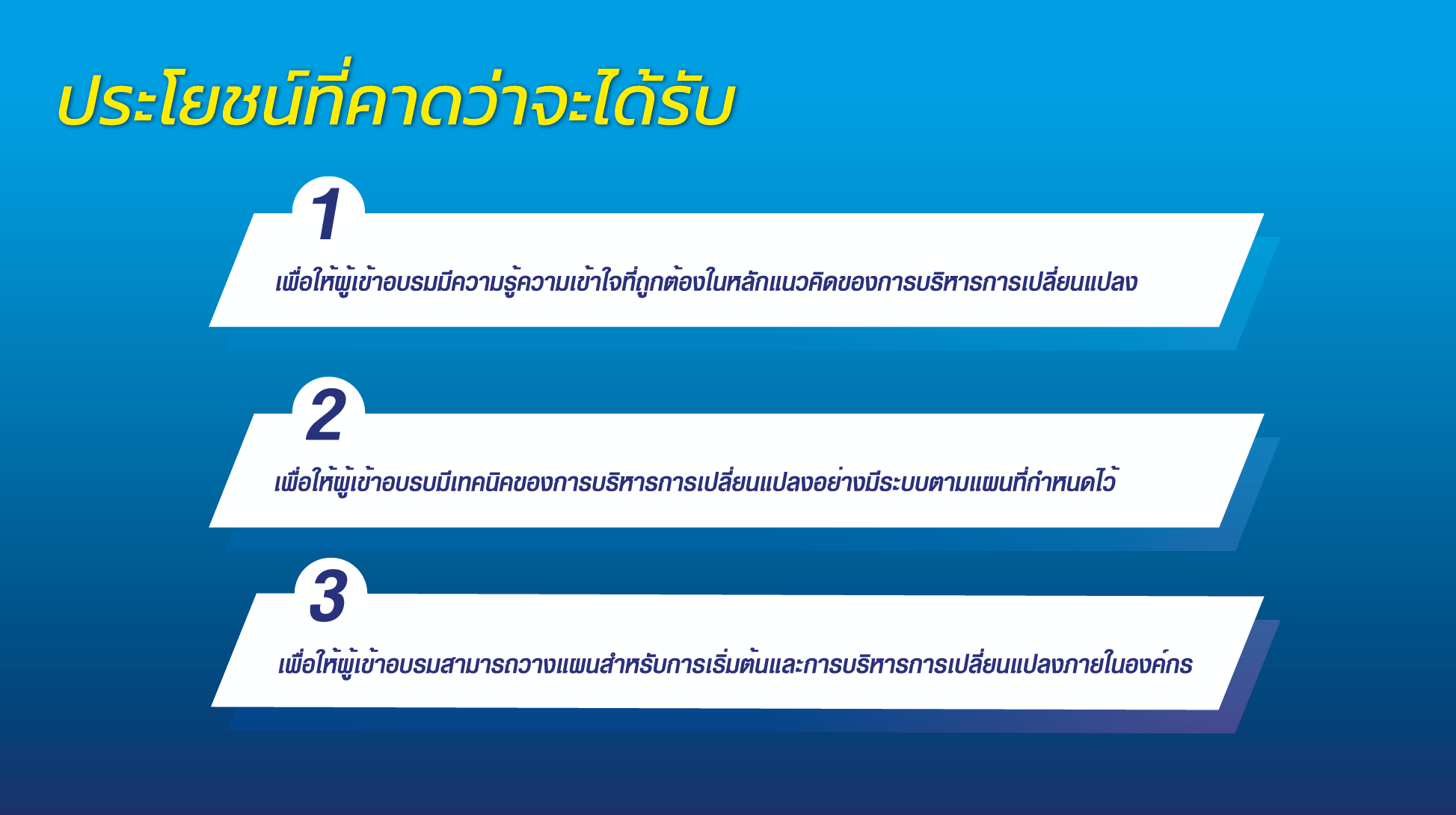 ประโยชน์ที่คาดว่าจะได้รับ

1

เพื่อให้ผู้เข้าอบรมมีความรู้ความเข้าใจที่ถูกต้องในหลักแนวคิดของการบริหารการเปลี่ยนแปลง

2

เพื่อให้ผู้เข้าอบรมมีเทคนิคของการบริหารการเปลี่ยนแปลงอย่างมีระบบตามแผนที่กำหนดไว้

3

เพื่อให้ผู้เข้าอบรมสามารถวางแผนสำหรับการเริ่มต้นและการบริหารการเปลี่ยนแปลงภายในองค์กร